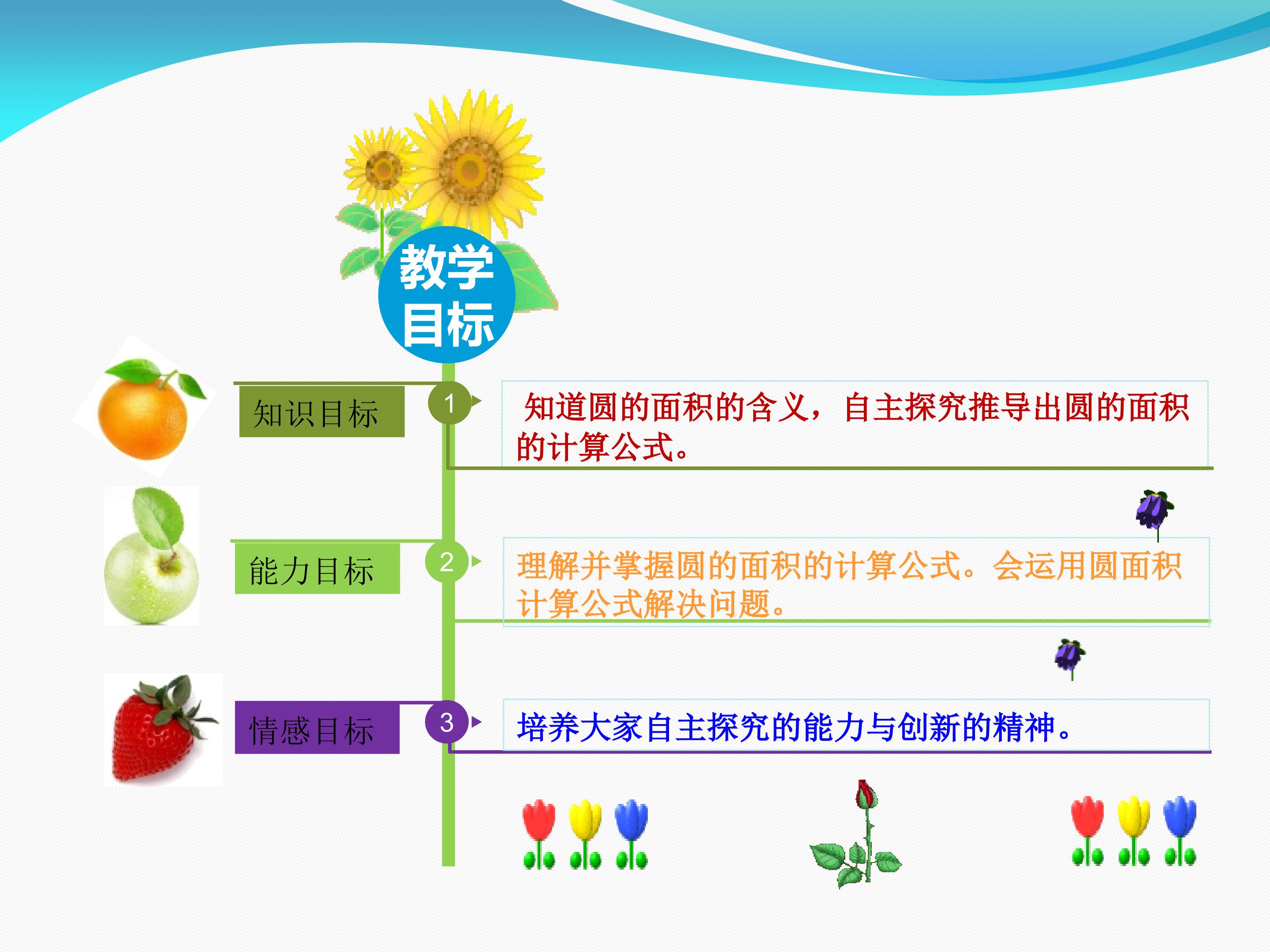 教学目标

知识目标 1 知道圆的面积的含义，自主探究推导出圆的面积的计算公式。

能力目标 2 理解并掌握圆的面积的计算公式。会运用圆面积计算公式解决问题。

情感目标 3 培养大家自主探究的能力与创新的精神。